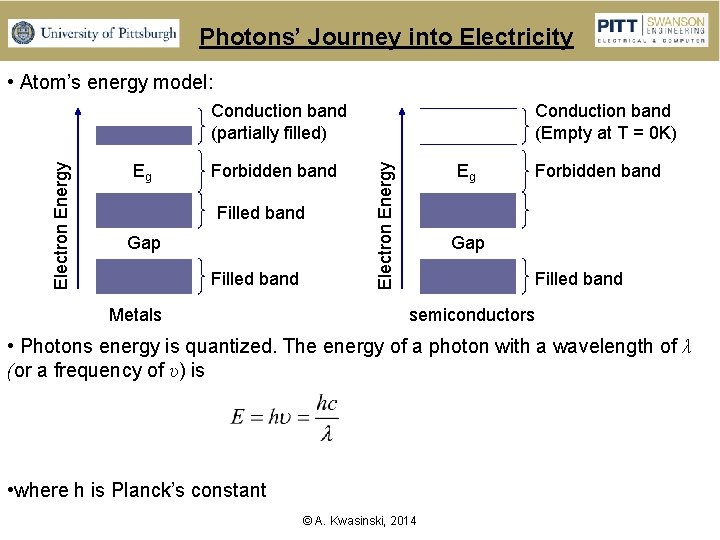 University of Pittsburgh

Photons' Journey into Electricity

PITT SWANSON ENGINEERING ELECTRICAL & COMPUTER

• Atom's energy model:

Electron Energy

Conduction band (partially filled)

$E_g$

Forbidden band

Filled band

Gap

Filled band

Metals

Electron Energy

Conduction band (Empty at T = 0K)

$E_g$

Forbidden band

Gap

Filled band

semiconductors

• Photons energy is quantized. The energy of a photon with a wavelength of $\lambda$ (or a frequency of $\upsilon$) is

$E = h\upsilon = \frac{hc}{\lambda}$

•where h is Planck's constant

© A. Kwasinski, 2014